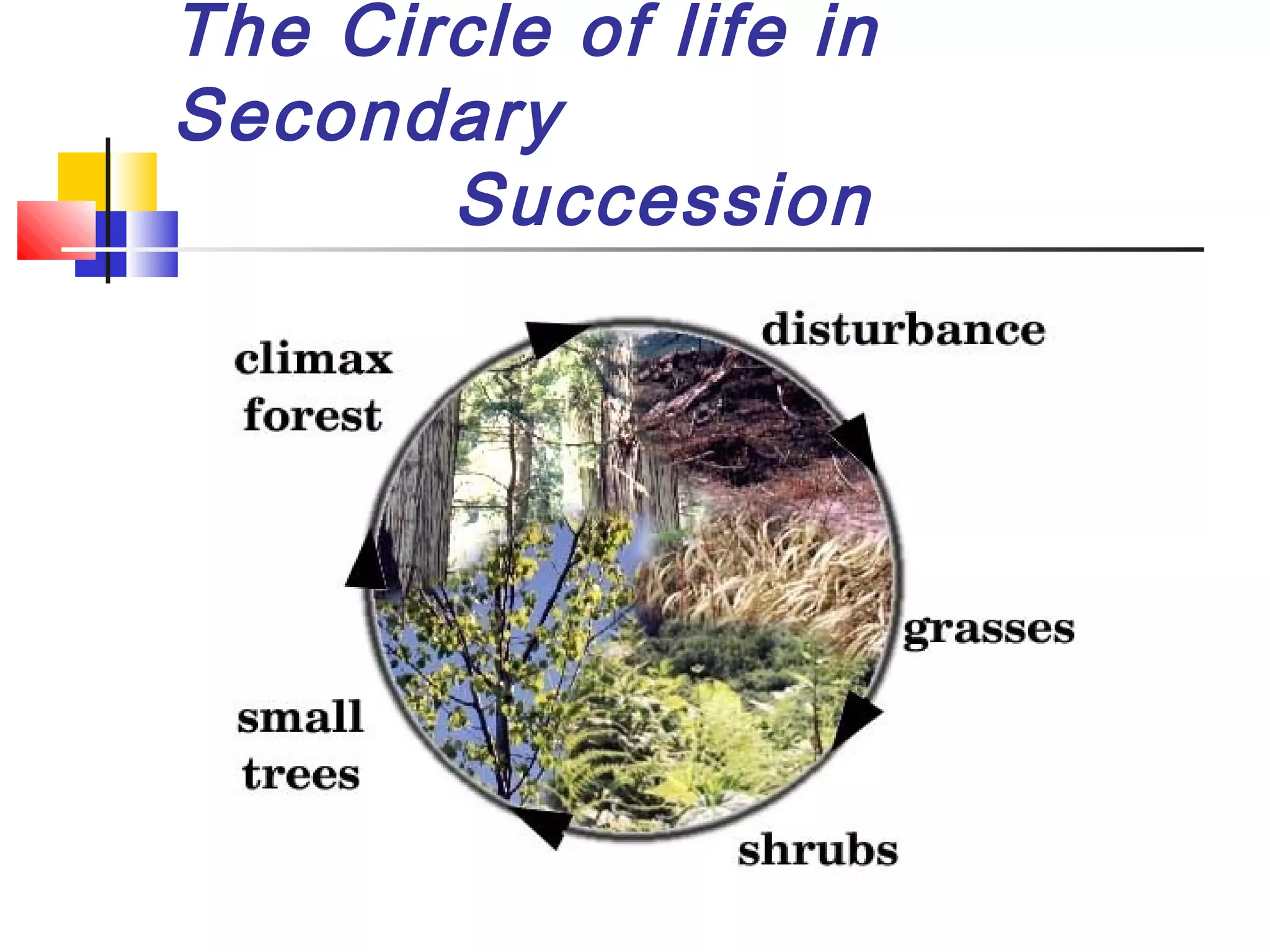 The Circle of life in Secondary Succession

climax forest

disturbance

grasses

shrubs

small trees